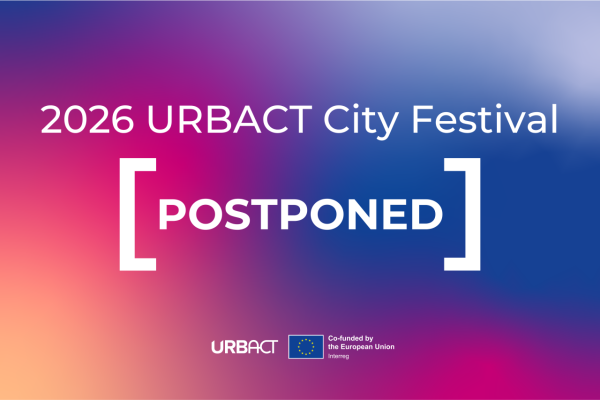 2026 URBACT City Festival

[POSTPONED]

URBACT

Co-funded by the European Union
Interreg